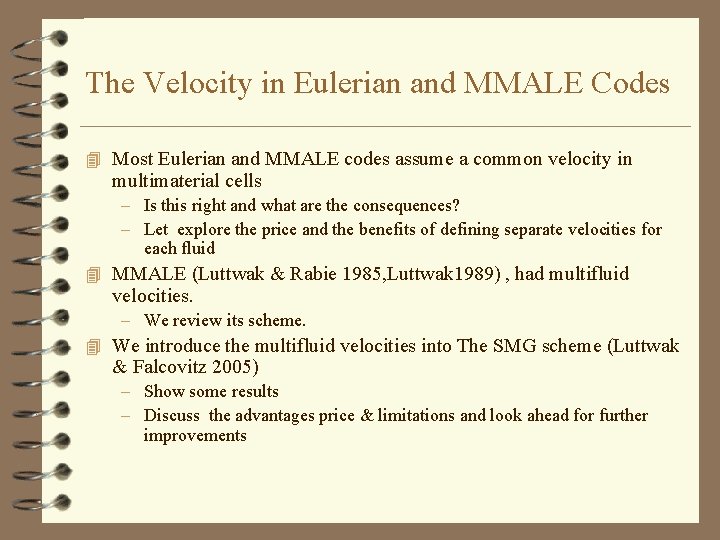 The Velocity in Eulerian and MMALE Codes

Most Eulerian and MMALE codes assume a common velocity in multimaterial cells

– Is this right and what are the consequences?

– Let explore the price and the benefits of defining separate velocities for each fluid

MMALE (Luttwak & Rabie 1985,Luttwak1989) , had multifluid velocities.

– We review its scheme.

We introduce the multifluid velocities into The SMG scheme (Luttwak & Falcovitz 2005)

– Show some results

– Discuss the advantages price & limitations and look ahead for further improvements